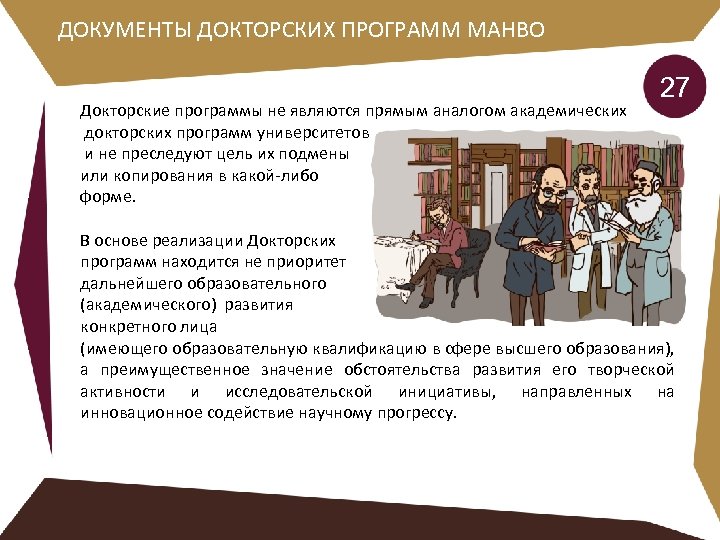 ДОКУМЕНТЫ ДОКТОРСКИХ ПРОГРАММ МАНВО

27

Докторские программы не являются прямым аналогом академических докторских программ университетов и не преследуют цель их подмены или копирования в какой-либо форме.

В основе реализации Докторских программ находится не приоритет дальнейшего образовательного (академического) развития конкретного лица (имеющего образовательную квалификацию в сфере высшего образования), а преимущественное значение обстоятельства развития его творческой активности и исследовательской инициативы, направленных на инновационное содействие научному прогрессу.